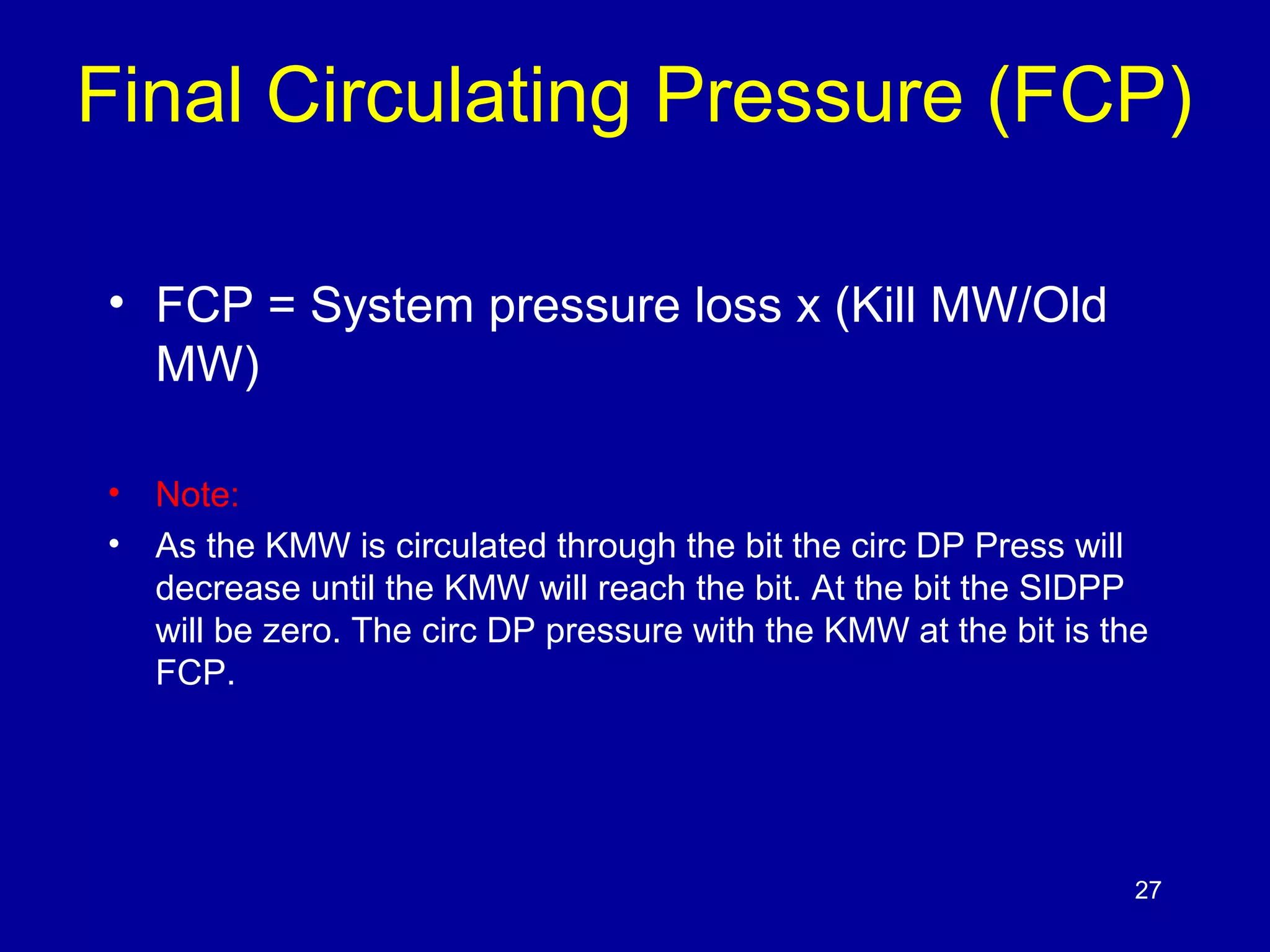 Final Circulating Pressure (FCP)

• FCP = System pressure loss x (Kill MW/Old MW)

• Note:

• As the KMW is circulated through the bit the circ DP Press will decrease until the KMW will reach the bit. At the bit the SIDPP will be zero. The circ DP pressure with the KMW at the bit is the FCP.

27